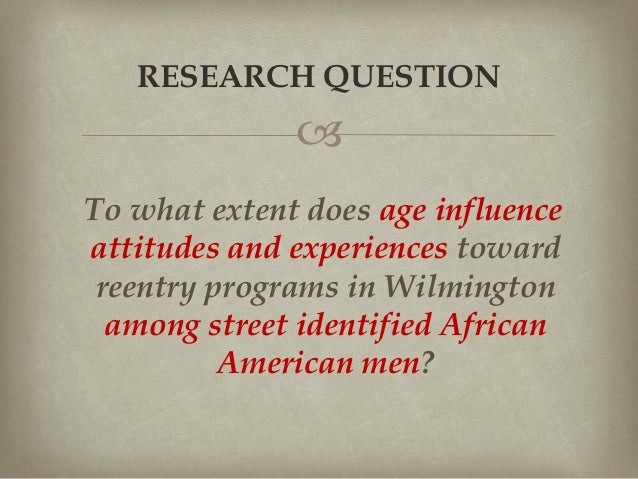 RESEARCH QUESTION

To what extent does age influence attitudes and experiences toward reentry programs in Wilmington among street identified African American men?